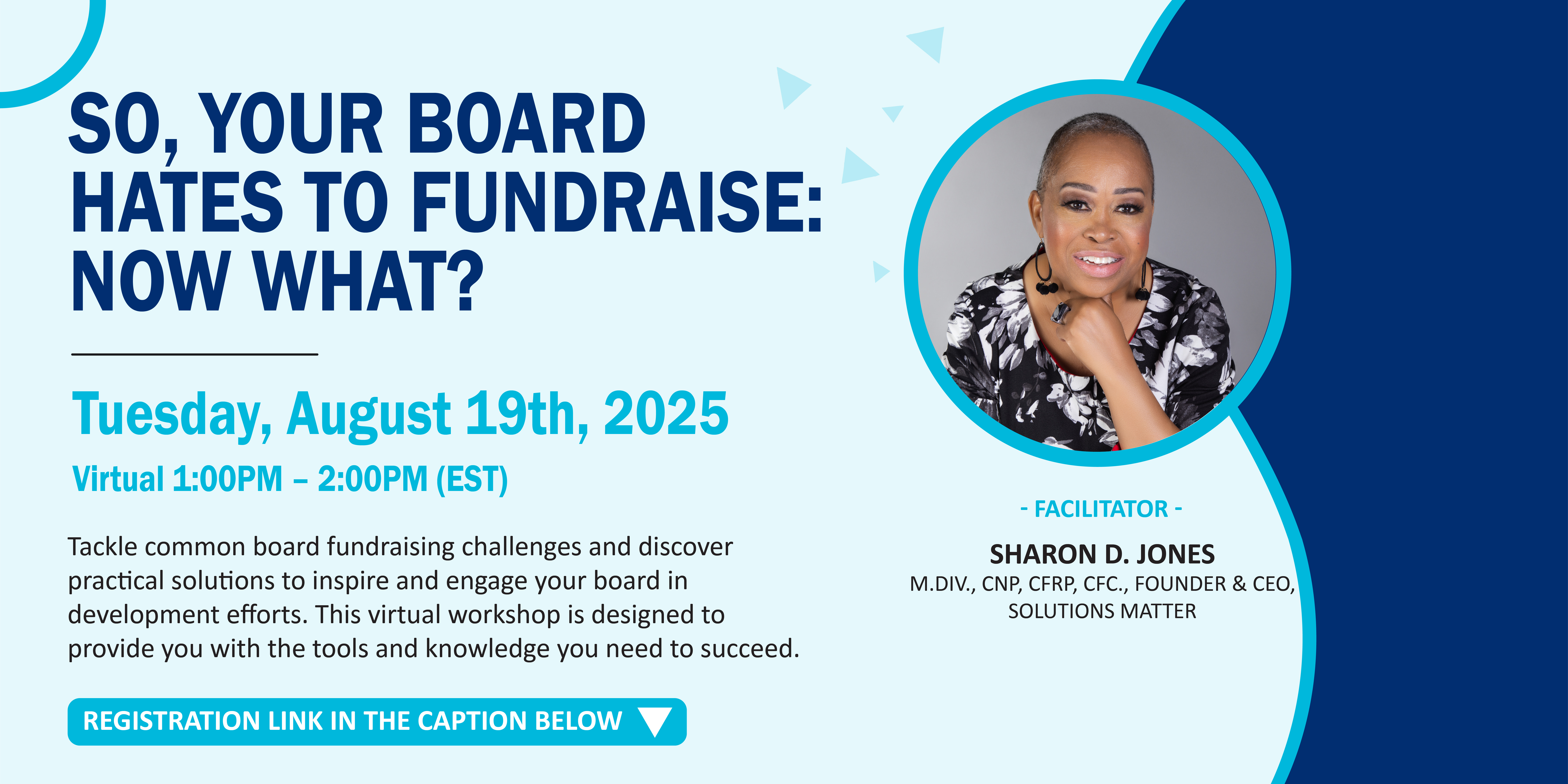 SO, YOUR BOARD HATES TO FUNDRAISE: NOW WHAT?

Tuesday, August 19th, 2025

Virtual 1:00PM – 2:00PM (EST)

Tackle common board fundraising challenges and discover practical solutions to inspire and engage your board in development efforts. This virtual workshop is designed to provide you with the tools and knowledge you need to succeed.

REGISTRATION LINK IN THE CAPTION BELOW

- FACILITATOR -

SHARON D. JONES

M.DIV., CNP, CFRP, CFC., FOUNDER & CEO, SOLUTIONS MATTER